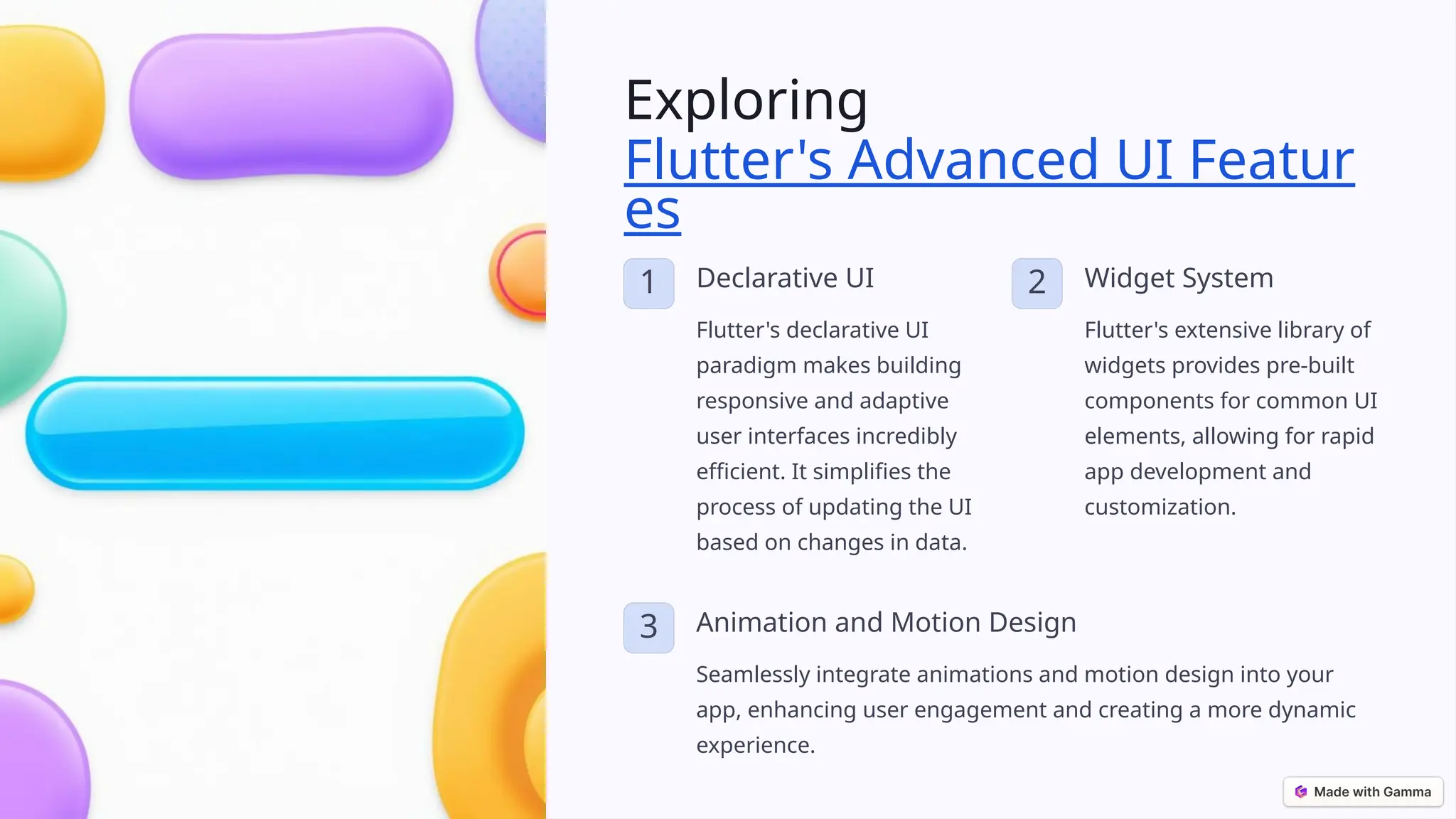 Exploring Flutter's Advanced UI Features

1 Declarative UI

Flutter's declarative UI paradigm makes building responsive and adaptive user interfaces incredibly efficient. It simplifies the process of updating the UI based on changes in data.

2 Widget System

Flutter's extensive library of widgets provides pre-built components for common UI elements, allowing for rapid app development and customization.

3 Animation and Motion Design

Seamlessly integrate animations and motion design into your app, enhancing user engagement and creating a more dynamic experience.

Made with Gamma